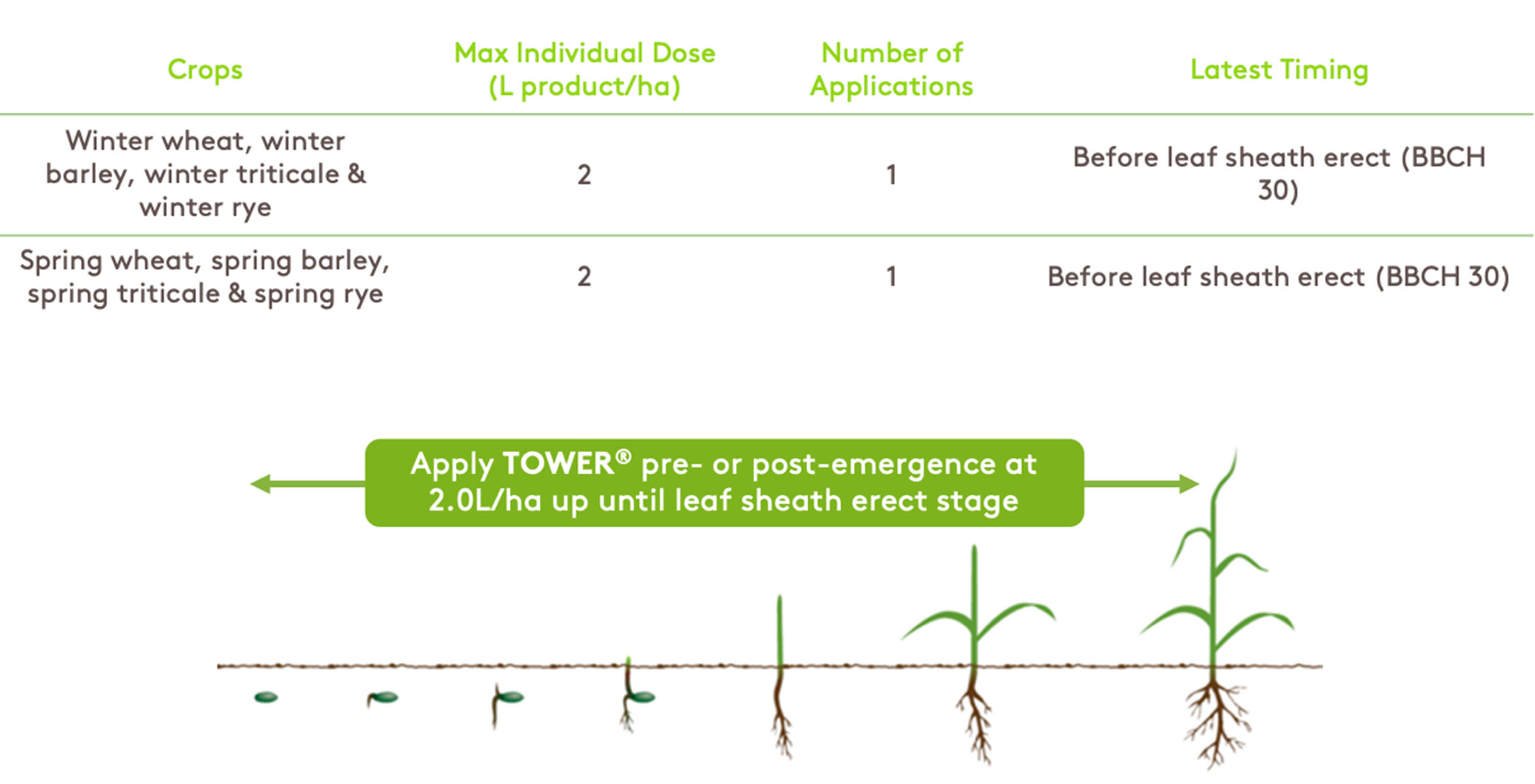 | Crops | Max Individual Dose (L product/ha) | Number of Applications | Latest Timing |
|---|---|---|---|
| Winter wheat, winter barley, winter triticale & winter rye | 2 | 1 | Before leaf sheath erect (BBCH 30) |
| Spring wheat, spring barley, spring triticale & spring rye | 2 | 1 | Before leaf sheath erect (BBCH 30) |

Apply TOWER® pre- or post-emergence at 2.0L/ha up until leaf sheath erect stage